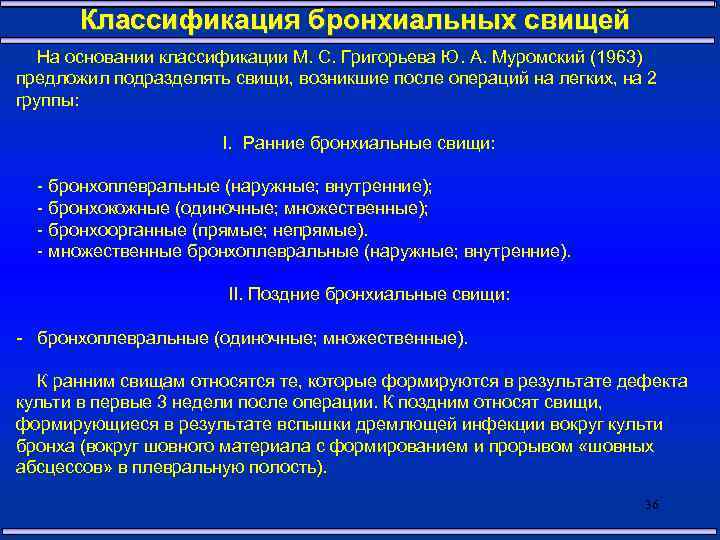 Классификация бронхиальных свищей

На основании классификации М. С. Григорьева Ю. А. Муромский (1963) предложил подразделять свищи, возникшие после операций на легких, на 2 группы:

I. Ранние бронхиальные свищи:

- бронхоплевральные (наружные; внутренние);
- бронхокожные (одиночные; множественные);
- бронхоорганные (прямые; непрямые).
- множественные бронхоплевральные (наружные; внутренние).

II. Поздние бронхиальные свищи:

- бронхоплевральные (одиночные; множественные).

К ранним свищам относятся те, которые формируются в результате дефекта культи в первые 3 недели после операции. К поздним относят свищи, формирующиеся в результате вспышки дремлющей инфекции вокруг культи бронха (вокруг шовного материала с формированием и прорывом «шовных абсцессов» в плевральную полость).

36